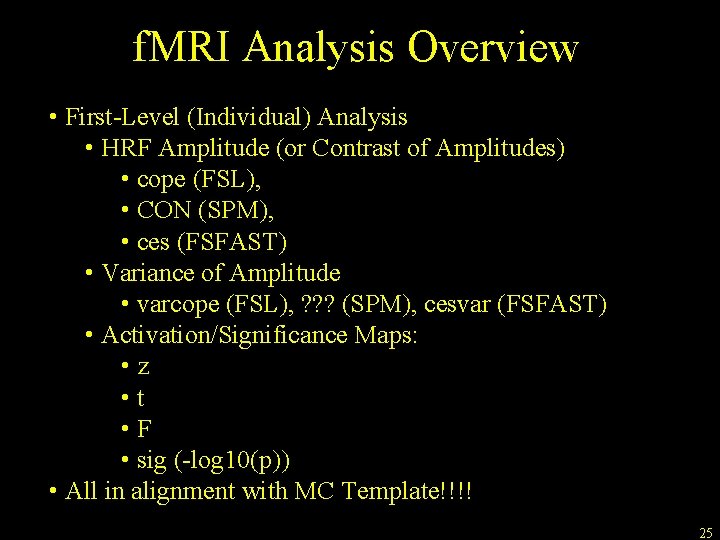 fMRI Analysis Overview

• First-Level (Individual) Analysis
  • HRF Amplitude (or Contrast of Amplitudes)
    • cope (FSL),
    • CON (SPM),
    • ces (FSFAST)
  • Variance of Amplitude
    • varcope (FSL), ??? (SPM), cesvar (FSFAST)
  • Activation/Significance Maps:
    • z
    • t
    • F
    • sig (-log10(p))
• All in alignment with MC Template!!!!

25